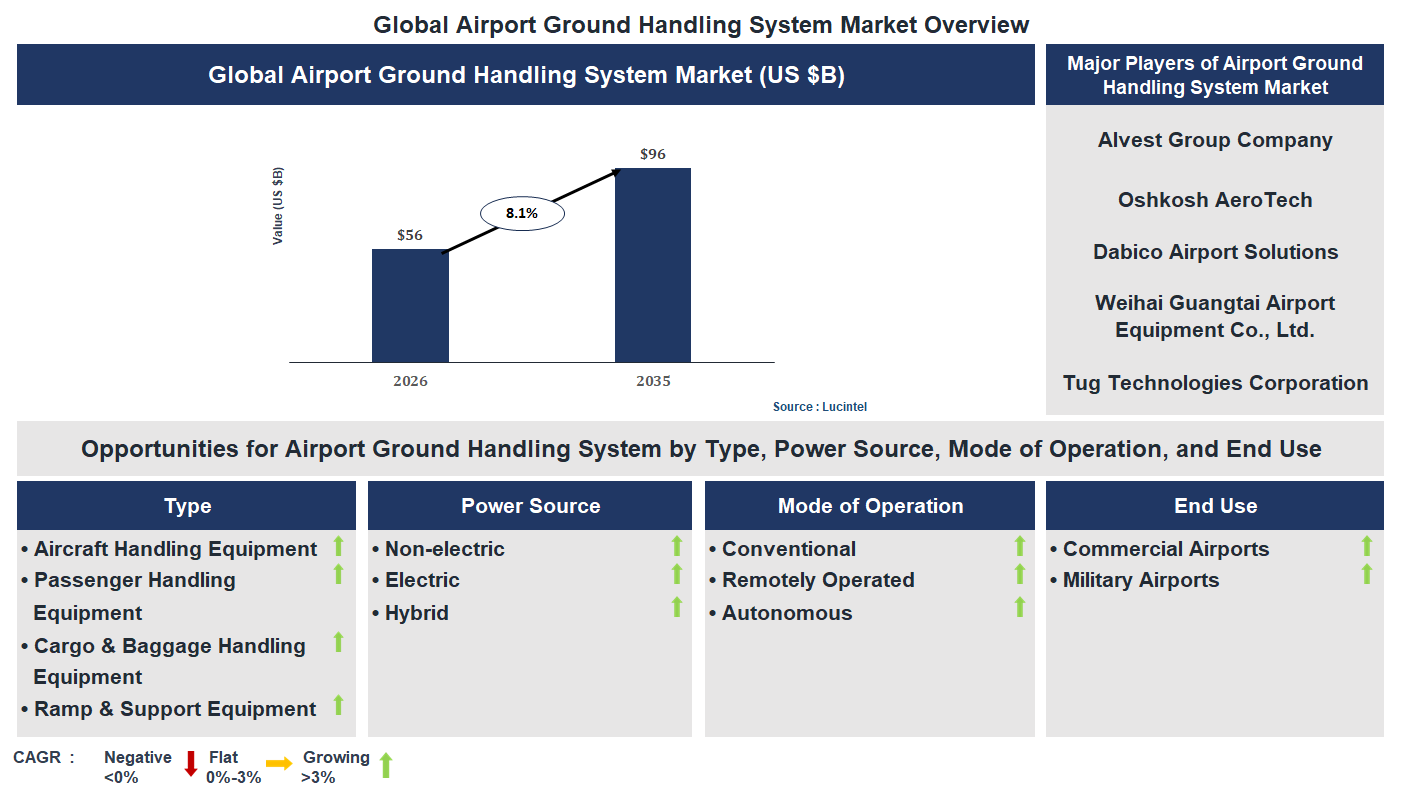 Global Airport Ground Handling System Market Overview

Global Airport Ground Handling System Market (US $B)

Value (US $B)

$56

8.1%

$96

2026

2035

Source : Lucintel

Major Players of Airport Ground Handling System Market

Alvest Group Company

Oshkosh AeroTech

Dabico Airport Solutions

Weihai Guangtai Airport Equipment Co., Ltd.

Tug Technologies Corporation

Opportunities for Airport Ground Handling System by Type, Power Source, Mode of Operation, and End Use

Type

• Aircraft Handling Equipment
• Passenger Handling Equipment
• Cargo & Baggage Handling Equipment
• Ramp & Support Equipment

Power Source

• Non-electric
• Electric
• Hybrid

Mode of Operation

• Conventional
• Remotely Operated
• Autonomous

End Use

• Commercial Airports
• Military Airports

CAGR : Negative <0% Flat 0%-3% Growing >3%